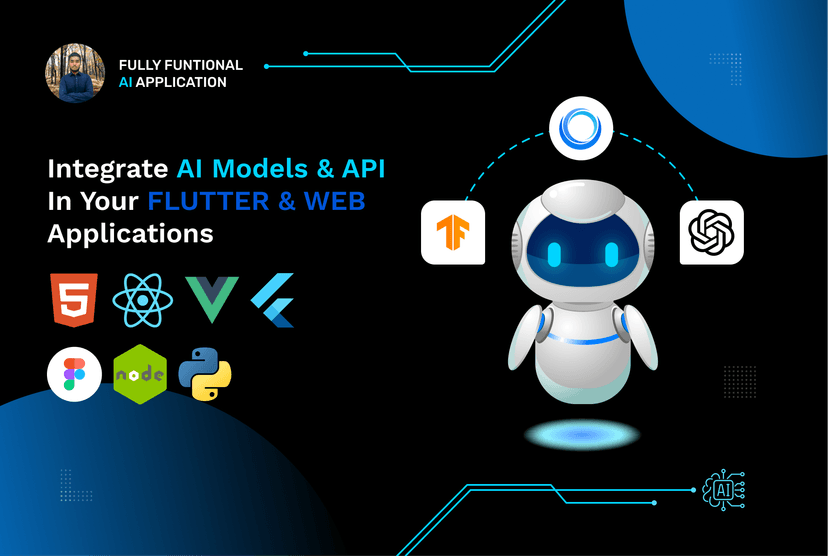 FULLY FUNTIONAL
AI APPLICATION

Integrate AI Models & API In Your FLUTTER & WEB Applications

5

node

AI